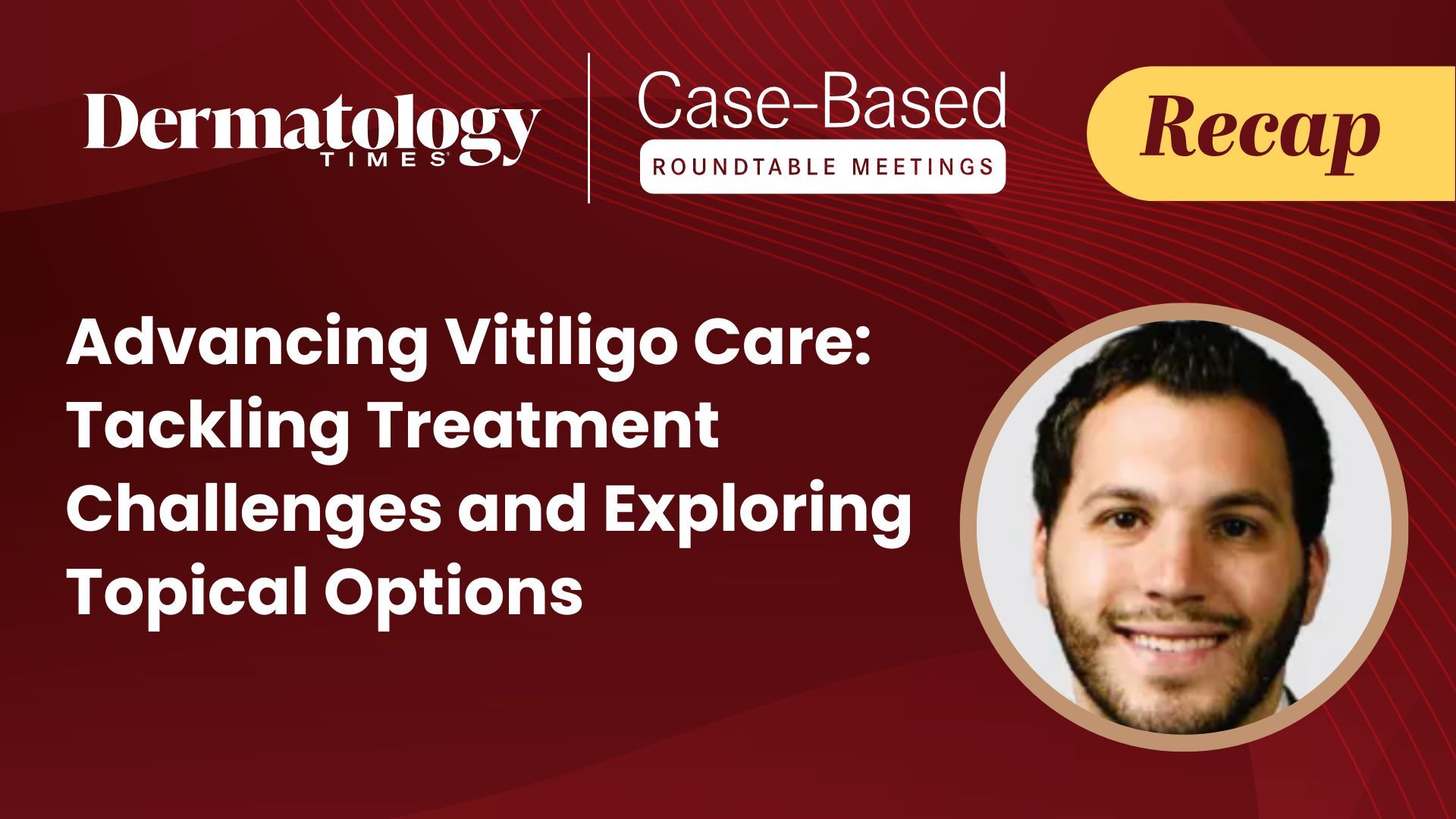 Dermatology TIMES

Case-Based
ROUNDTABLE MEETINGS

Recap

Advancing Vitiligo Care: Tackling Treatment Challenges and Exploring Topical Options